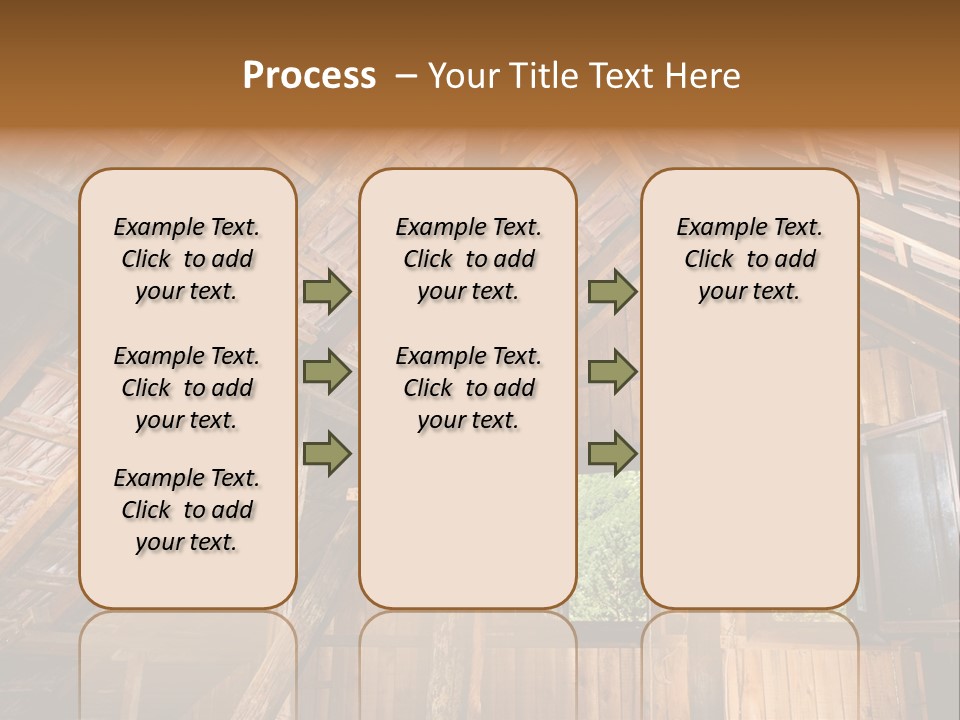 Process – Your Title Text Here

Example Text. Click to add your text.

Example Text. Click to add your text.

Example Text. Click to add your text.

Example Text. Click to add your text.

Example Text. Click to add your text.

Example Text. Click to add your text.